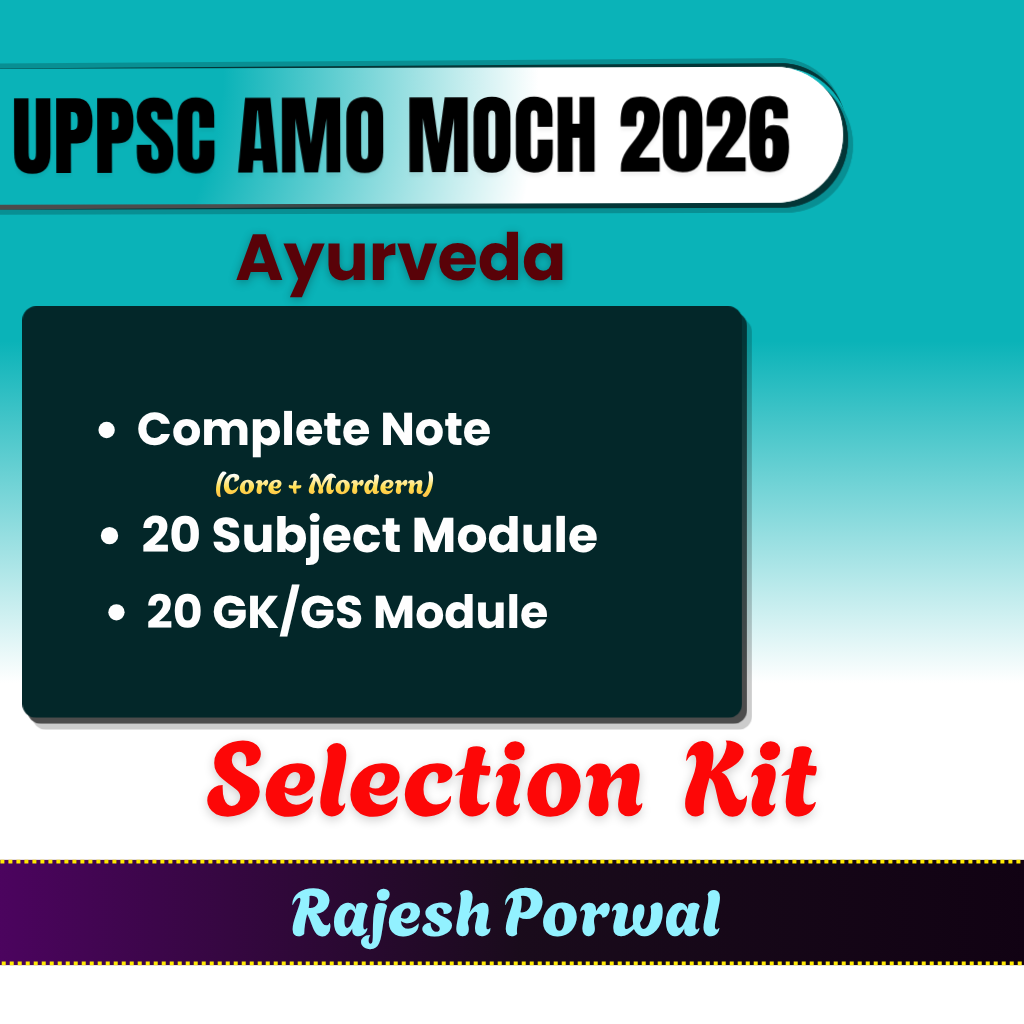 UPPSC AMO MOCH 2026

Ayurveda

• Complete Note
(Core + Mordern)
• 20 Subject Module
• 20 GK/GS Module

Selection Kit

Rajesh Porwal